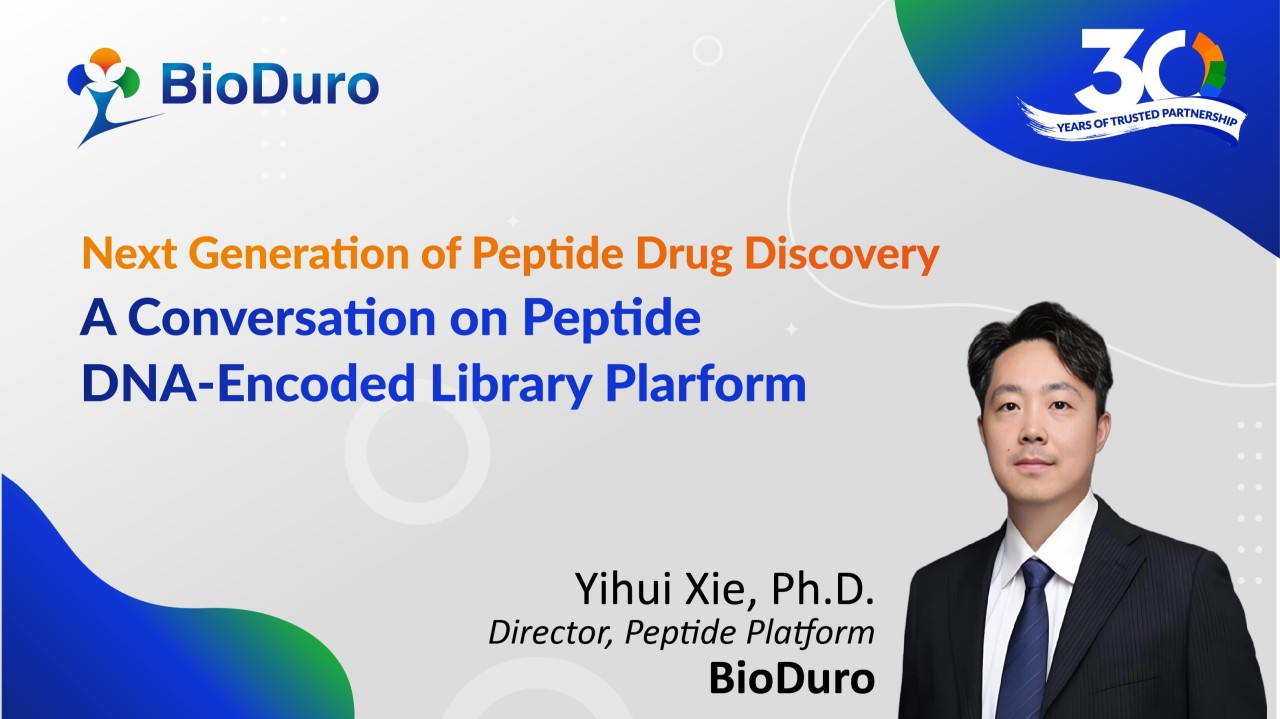 BioDuro

30
YEARS OF TRUSTED PARTNERSHIP

Next Generation of Peptide Drug Discovery
A Conversation on Peptide DNA-Encoded Library Plarform

Yihui Xie, Ph.D.
Director, Peptide Platform
BioDuro